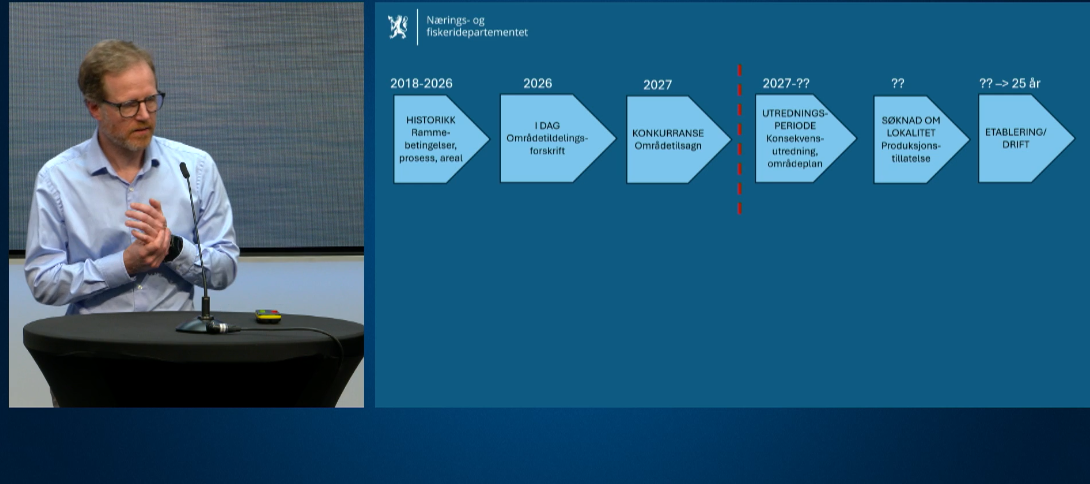 Nærings- og fiskeridepartementet

2018-2026
HISTORIKK Rammebetingelser, prosess, areal

2026
I DAG Områdetildelingsforskrift

2027
KONKURRANSE Områdetilsagn

2027-??
UTREDNINGSPERIODE Konsekvensutredning, områdeplan

??
SØKNAD OM LOKALITET Produksjonstillatelse

?? –> 25 år
ETABLERING/ DRIFT